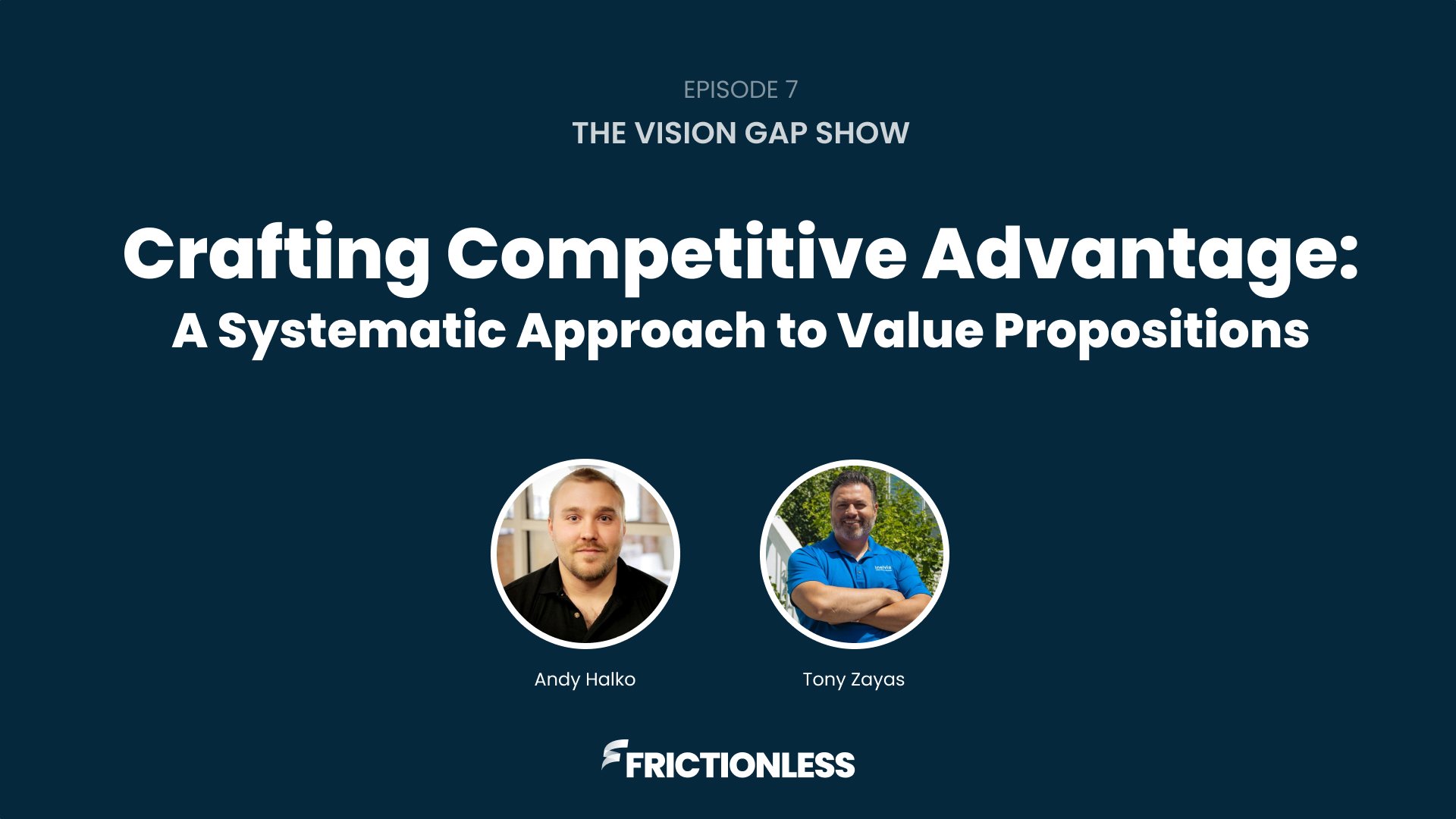 EPISODE 7

THE VISION GAP SHOW

Crafting Competitive Advantage:
A Systematic Approach to Value Propositions

Andy Halko

Tony Zayas

FRICTIONLESS